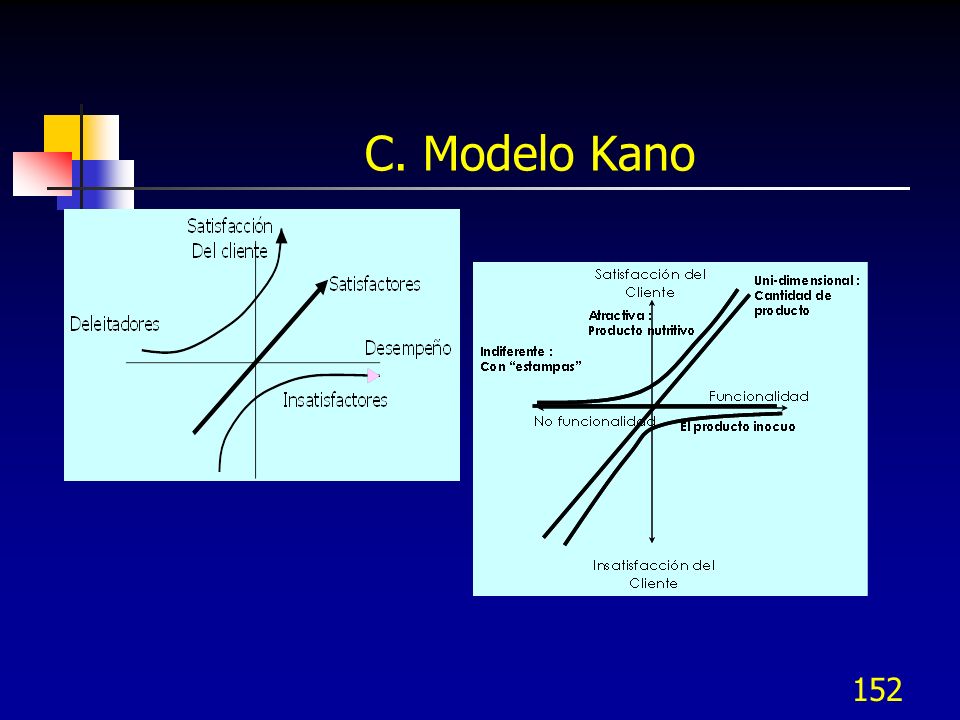 C. Modelo Kano

Satisfacción Del cliente

Satisfactores

Deleitadores

Desempeño

Insatisfactores

Satisfacción del Cliente

Uni-dimensional : Cantidad de producto

Atractiva : Producto nutritivo

Indiferente : Con "estampas"

Funcionalidad

No funcionalidad

El producto inocuo

Insatisfacción del Cliente

152